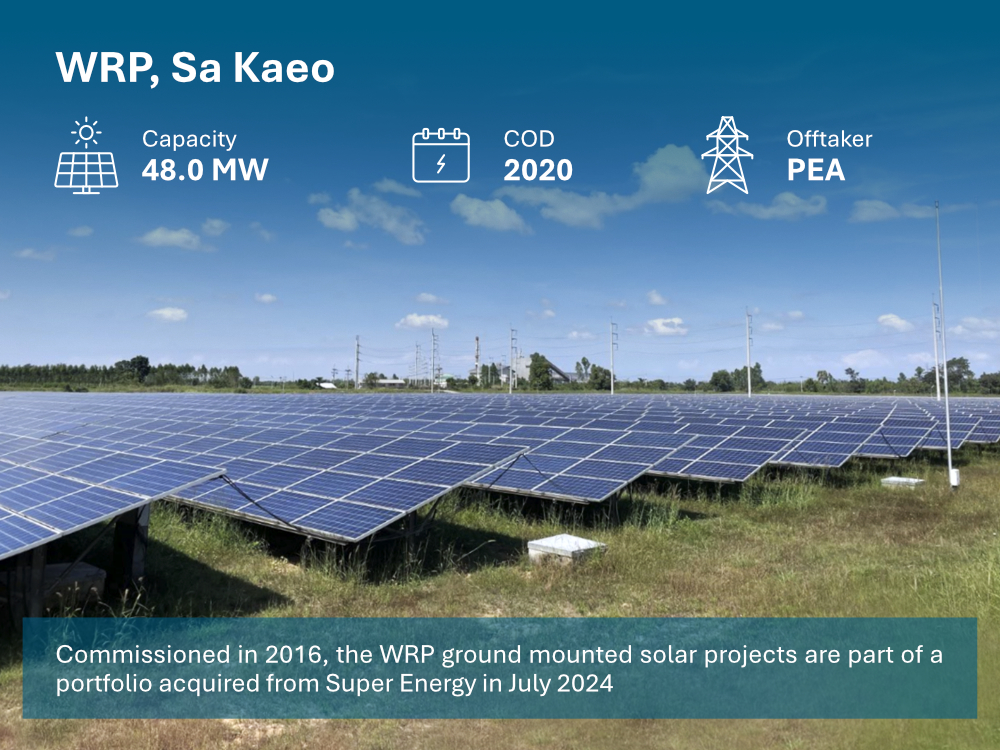 WRP, Sa Kaeo

Capacity
48.0 MW

COD
2020

Offtaker
PEA

Commissioned in 2016, the WRP ground mounted solar projects are part of a portfolio acquired from Super Energy in July 2024